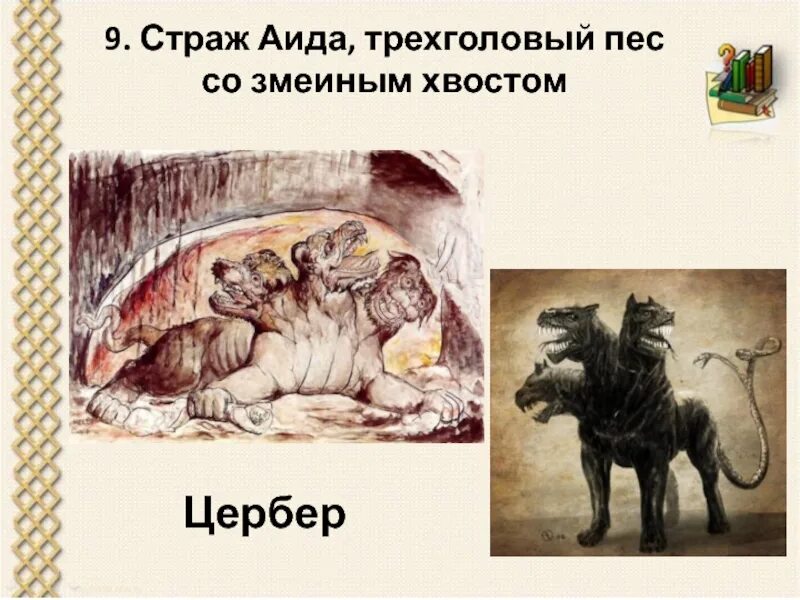 9. Страж Аида, трехголовый пес со змеиным хвостом

Цербер